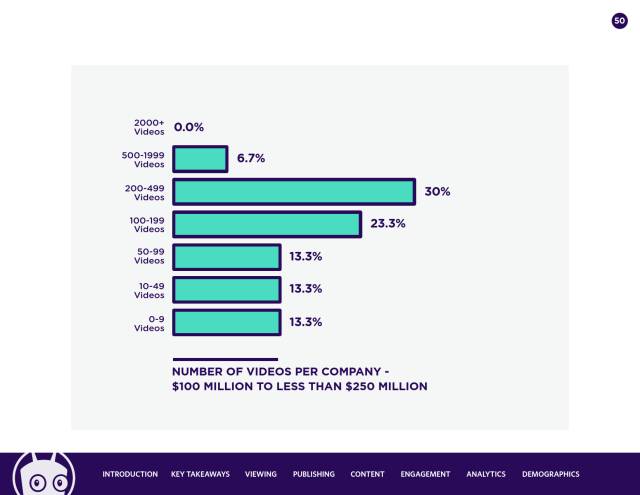 50

2000+ Videos 0.0%

500-1999 Videos 6.7%

200-499 Videos 30%

100-199 Videos 23.3%

50-99 Videos 13.3%

10-49 Videos 13.3%

0-9 Videos 13.3%

NUMBER OF VIDEOS PER COMPANY - \$100 MILLION TO LESS THAN \$250 MILLION

INTRODUCTION KEY TAKEAWAYS VIEWING PUBLISHING CONTENT ENGAGEMENT ANALYTICS DEMOGRAPHICS